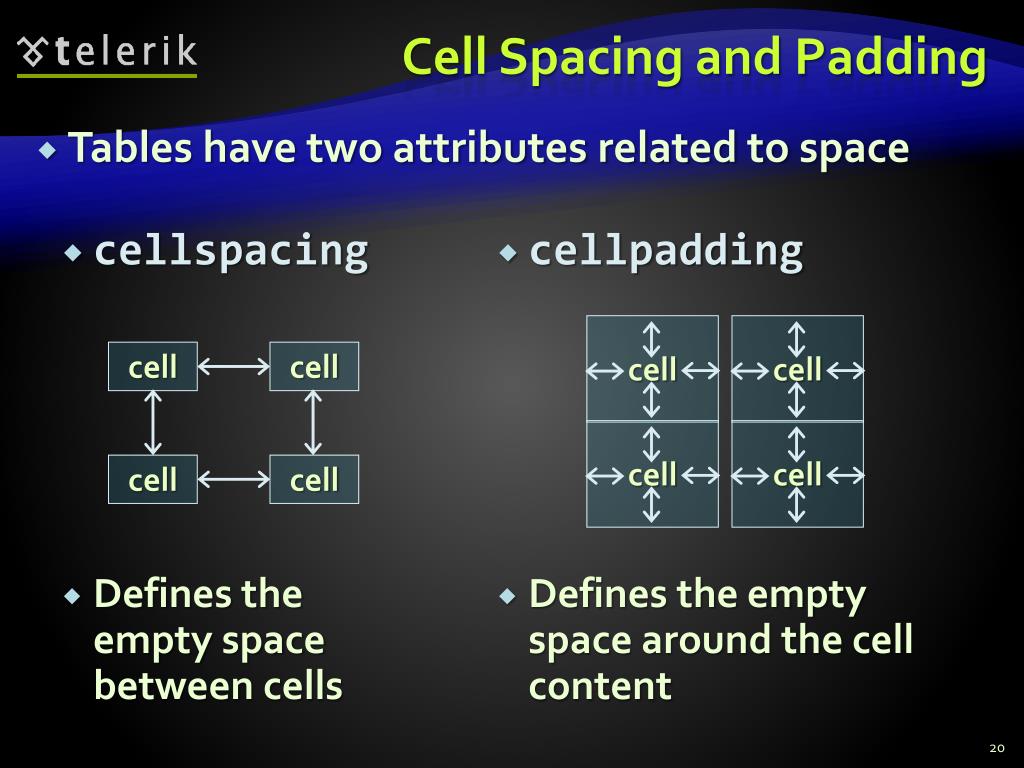 telerik

Cell Spacing and Padding

Tables have two attributes related to space

cellspacing

cell cell
cell cell

Defines the empty space between cells

cellpadding

cell cell
cell cell

Defines the empty space around the cell content

20